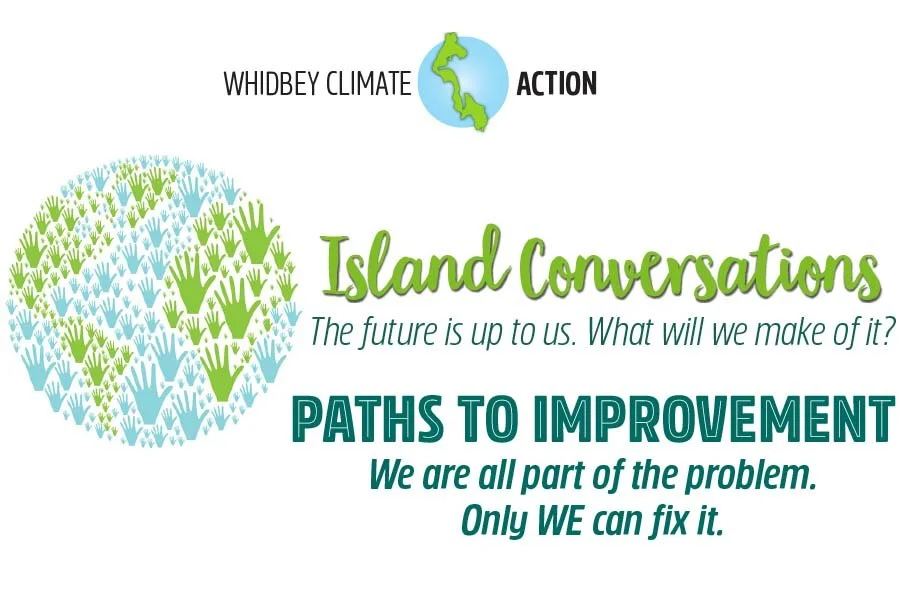 WHIDBEY CLIMATE ACTION

Island Conversations

The future is up to us. What will we make of it?

PATHS TO IMPROVEMENT

We are all part of the problem.
Only WE can fix it.